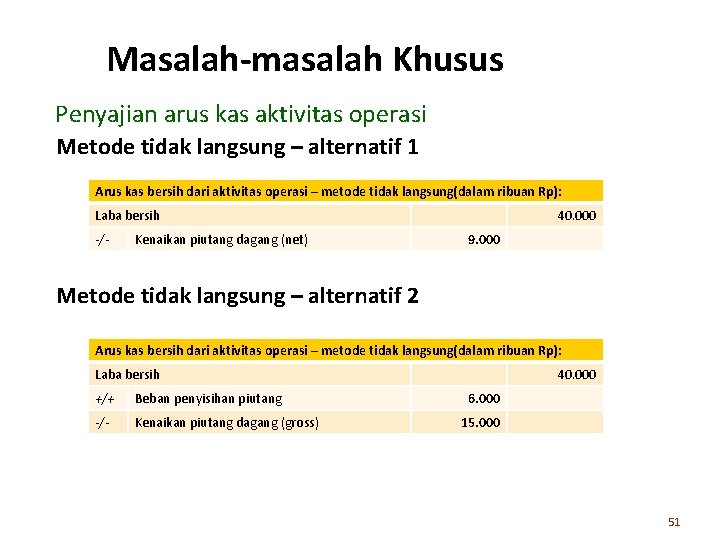 Masalah-masalah Khusus

Penyajian arus kas aktivitas operasi

Metode tidak langsung – alternatif 1

| Arus kas bersih dari aktivitas operasi – metode tidak langsung(dalam ribuan Rp): | | | |
|---|---|---|---|
| Laba bersih | | | 40.000 |
| -/- | Kenaikan piutang dagang (net) | 9.000 | |

Metode tidak langsung – alternatif 2

| Arus kas bersih dari aktivitas operasi – metode tidak langsung(dalam ribuan Rp): | | | |
|---|---|---|---|
| Laba bersih | | | 40.000 |
| +/+ | Beban penyisihan piutang | 6.000 | |
| -/- | Kenaikan piutang dagang (gross) | 15.000 | |

51